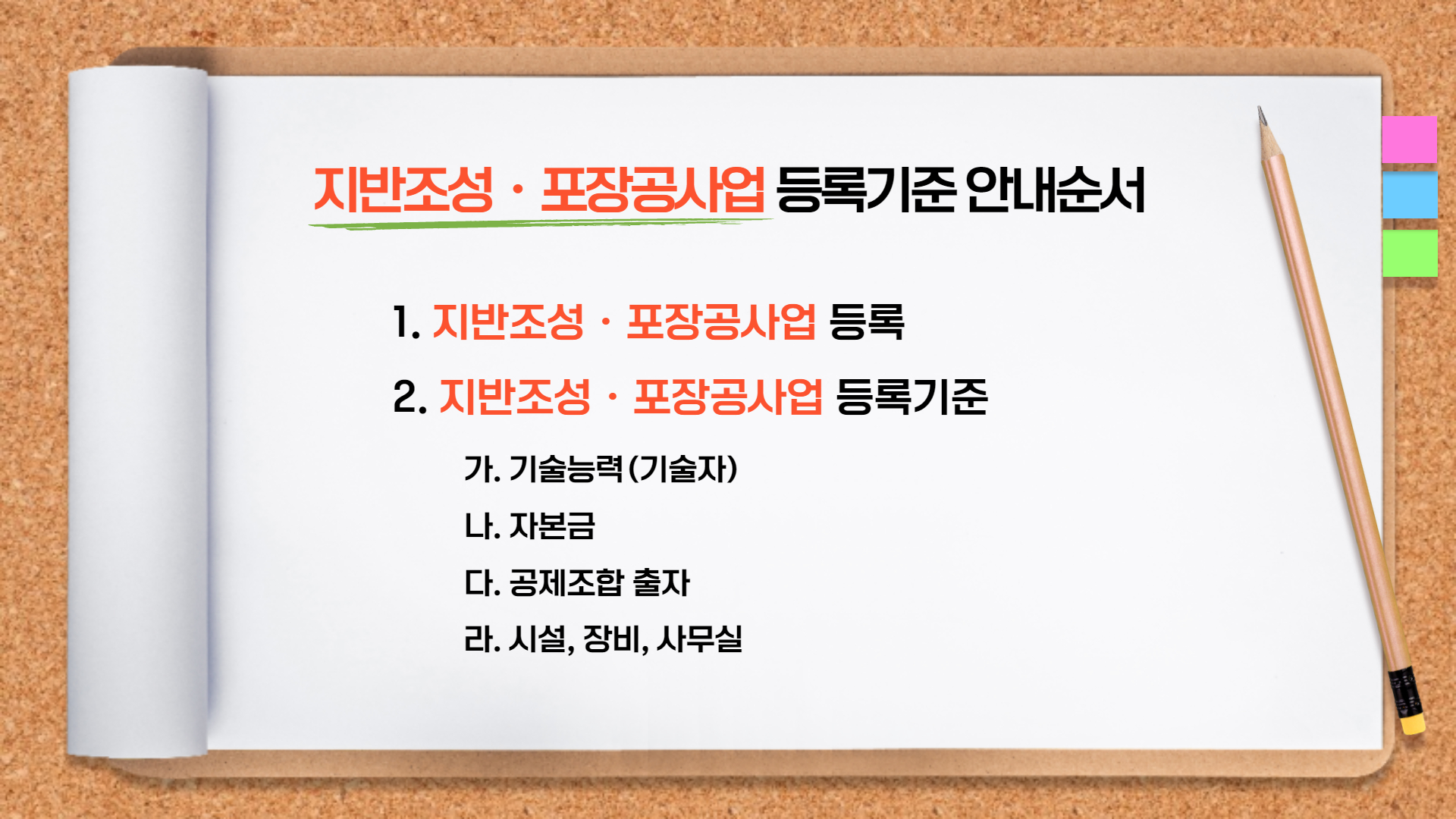 지반조성 · 포장공사업 등록기준 안내순서

1. 지반조성 · 포장공사업 등록

2. 지반조성 · 포장공사업 등록기준

가. 기술능력(기술자)

나. 자본금

다. 공제조합 출자

라. 시설, 장비, 사무실